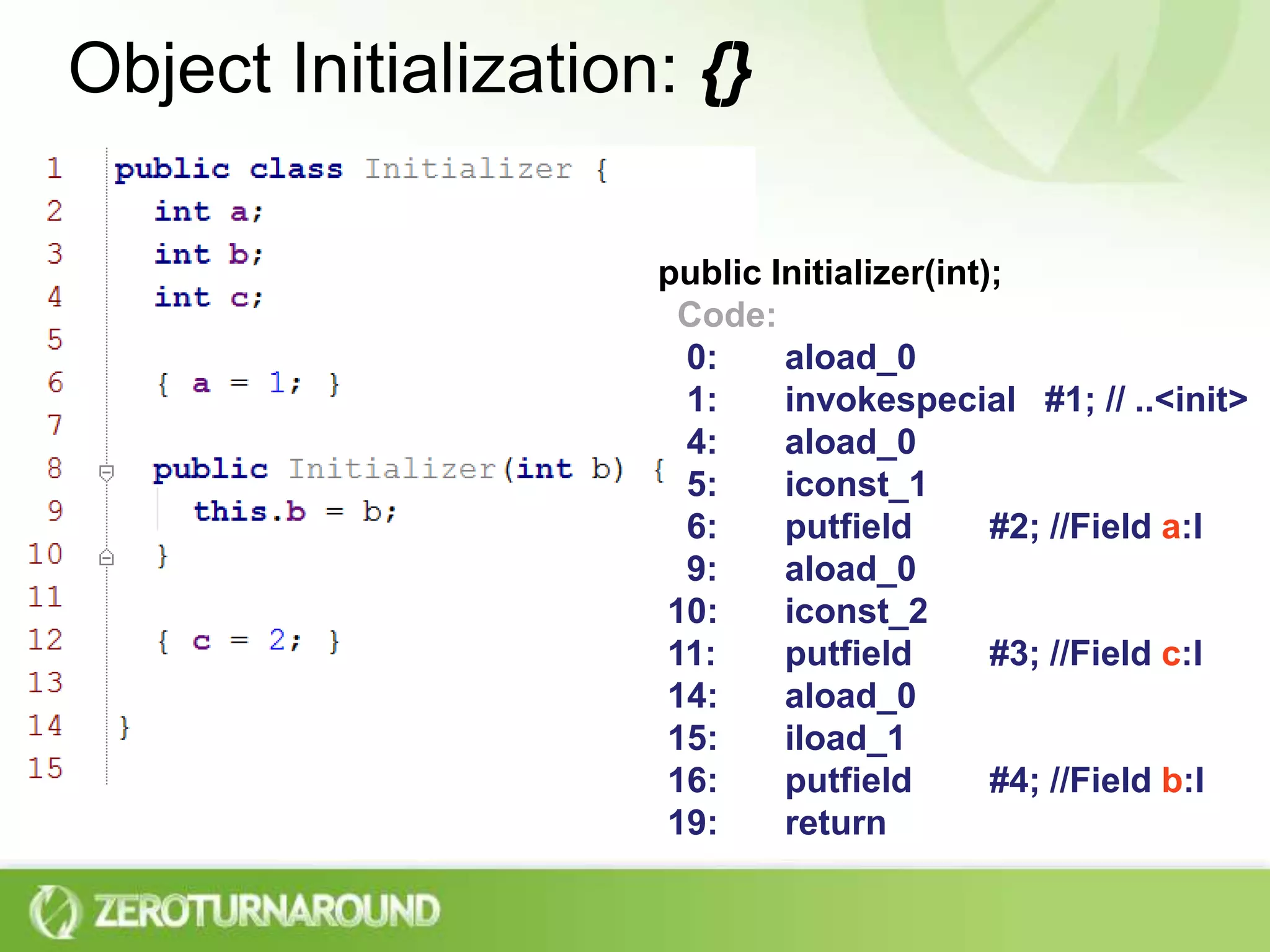 Object Initialization: {}

1 public class Initializer {
2 int a;
3 int b;
4 int c;
5
6 { a = 1; }
7
8 public Initializer(int b) {
9 this.b = b;
10 }
11
12 { c = 2; }
13
14 }
15

public Initializer(int);
Code:
0: aload_0
1: invokespecial #1; // ..<init>
4: aload_0
5: iconst_1
6: putfield #2; //Field a:I
9: aload_0
10: iconst_2
11: putfield #3; //Field c:I
14: aload_0
15: iload_1
16: putfield #4; //Field b:I
19: return

ZEROTURNAROUND